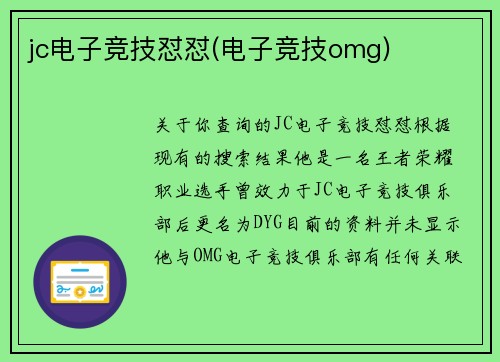 jc电子竞技怼怼(电子竞技omg)

关于你查询的JC电子竞技怼怼根据现有的搜索结果他是一名王者荣耀职业选手曾效力于JC电子竞技俱乐部后更名为DYG目前的资料并未显示他与OMG电子竞技俱乐部有任何关联